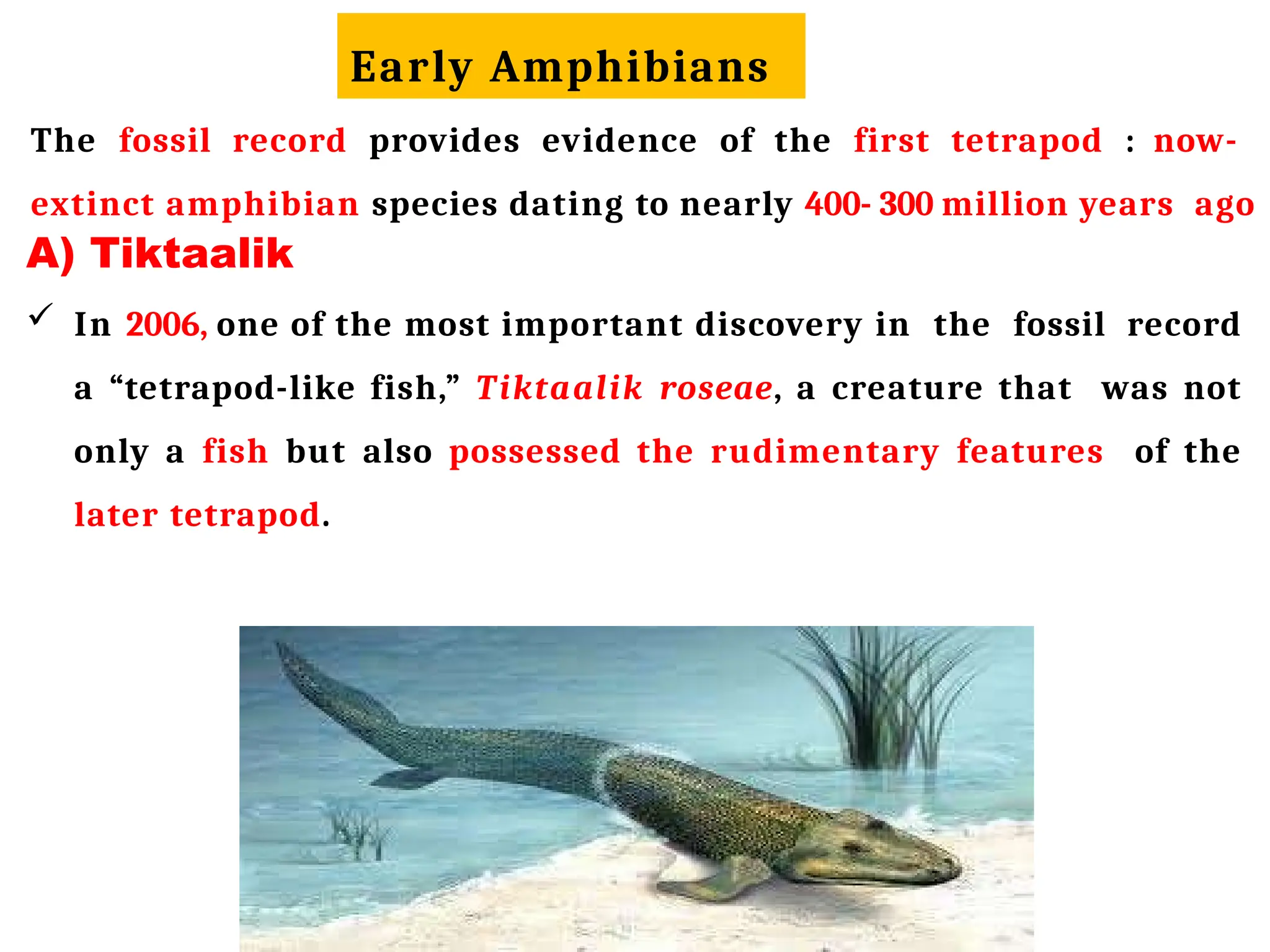 Early Amphibians

The fossil record provides evidence of the first tetrapod : now-extinct amphibian species dating to nearly 400- 300 million years ago

A) Tiktaalik

✓ In 2006, one of the most important discovery in the fossil record a “tetrapod-like fish,” Tiktaalik roseae, a creature that was not only a fish but also possessed the rudimentary features of the later tetrapod.